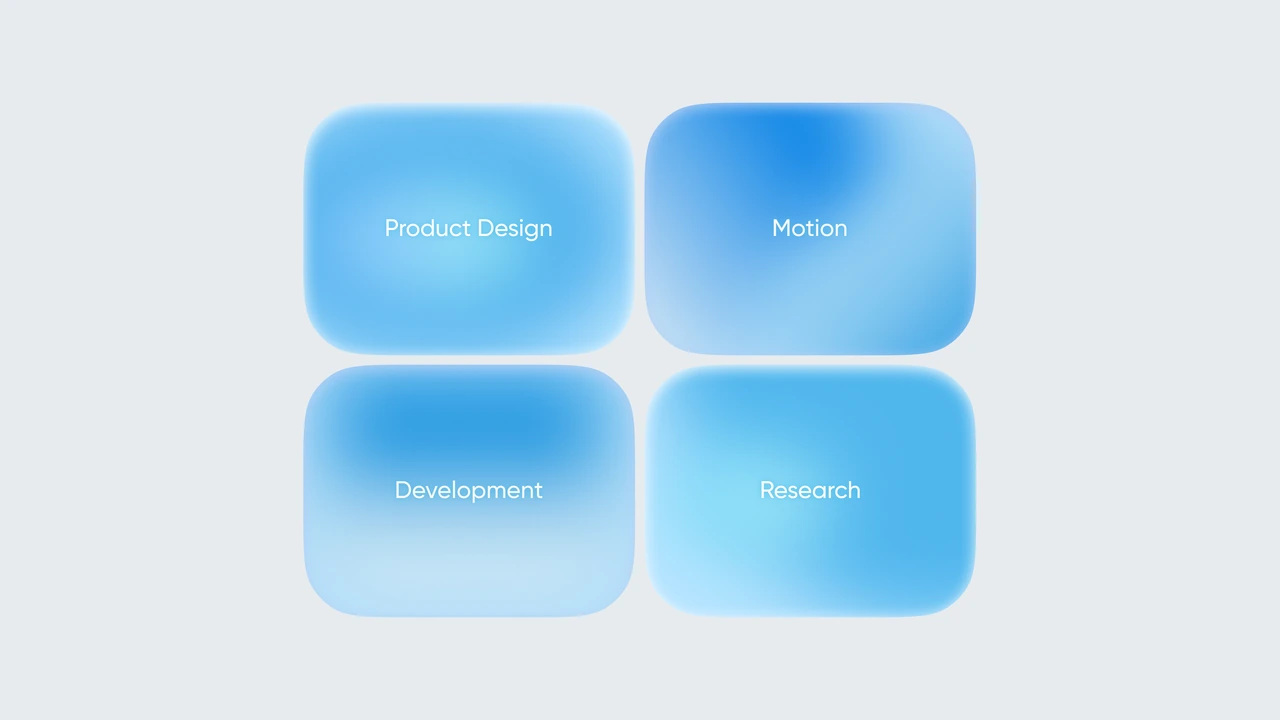 Product Design

Motion

Development

Research